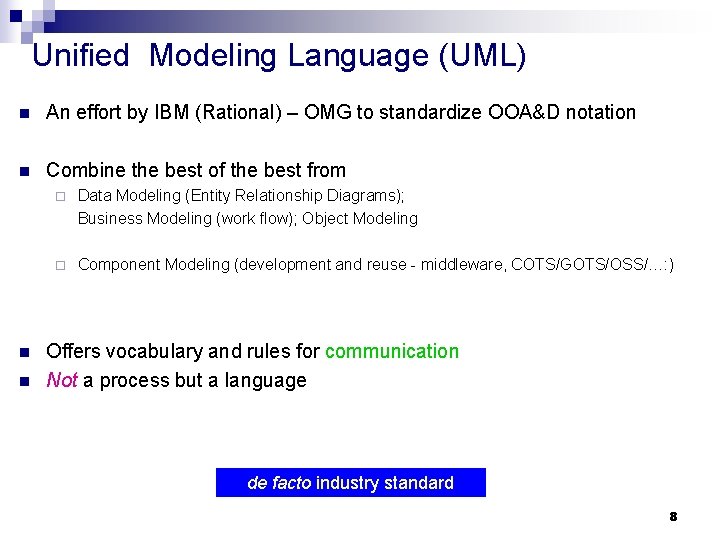 Unified Modeling Language (UML)

An effort by IBM (Rational) – OMG to standardize OOA&D notation

Combine the best of the best from

Data Modeling (Entity Relationship Diagrams); Business Modeling (work flow); Object Modeling

Component Modeling (development and reuse - middleware, COTS/GOTS/OSS/…:)

Offers vocabulary and rules for communication

Not a process but a language

de facto industry standard

8